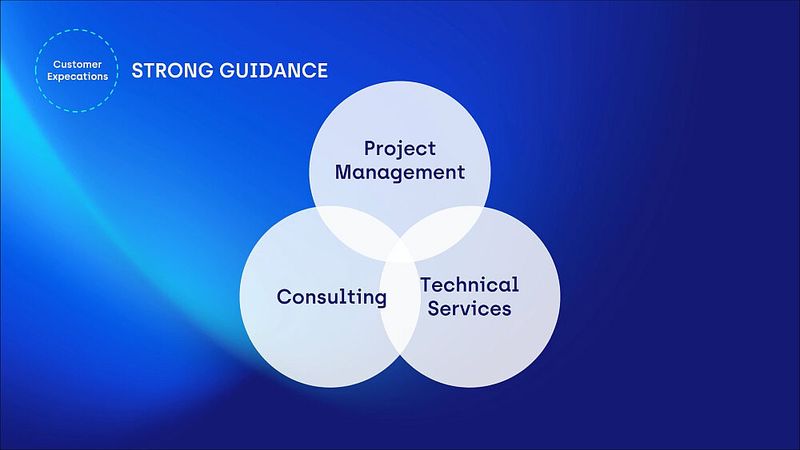 Customer Expecations

STRONG GUIDANCE

Project Management

Consulting

Technical Services